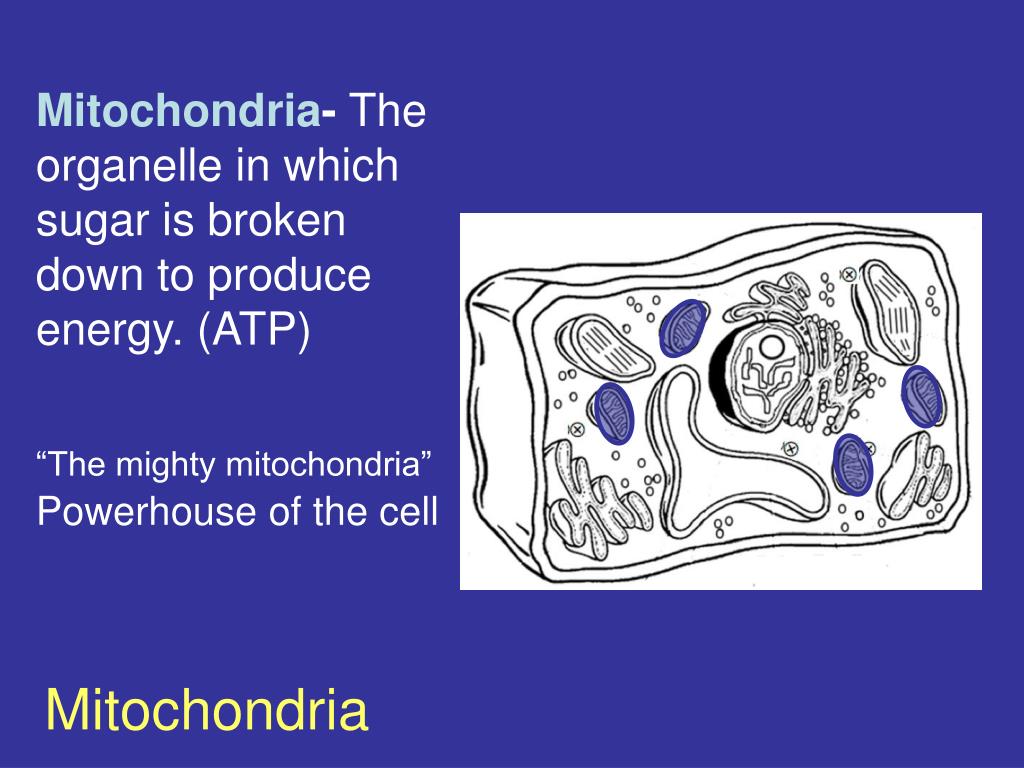 Mitochondria- The organelle in which sugar is broken down to produce energy. (ATP)

“The mighty mitochondria”
Powerhouse of the cell

Mitochondria